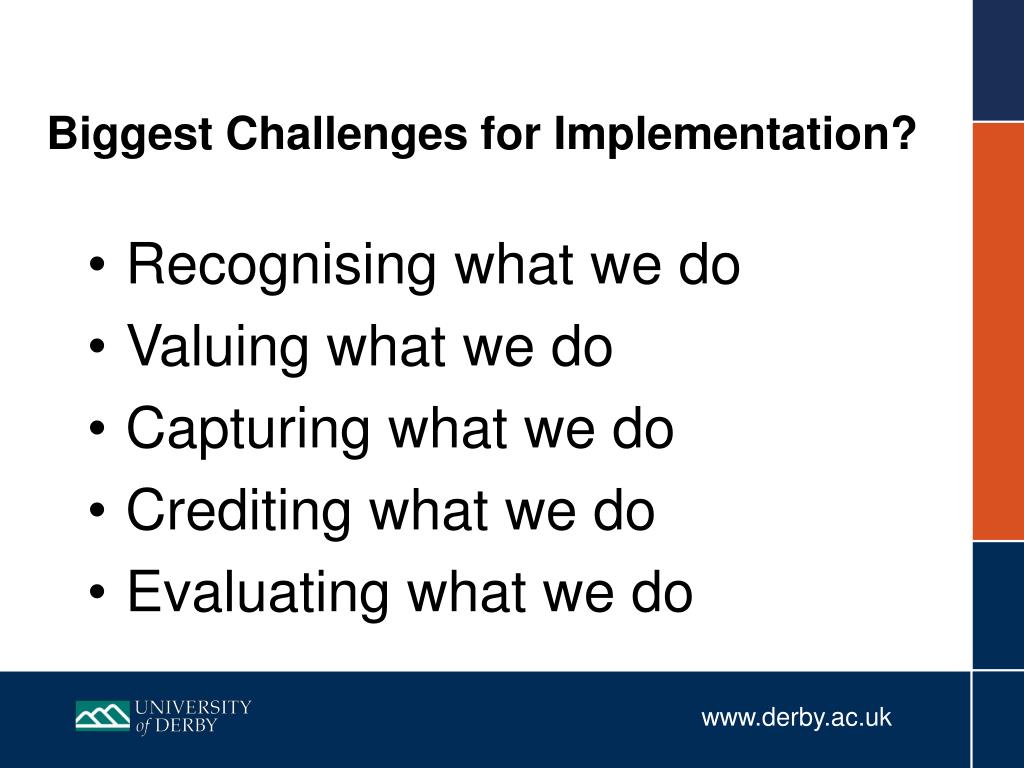 Biggest Challenges for Implementation?

• Recognising what we do
• Valuing what we do
• Capturing what we do
• Crediting what we do
• Evaluating what we do

UNIVERSITY of DERBY

www.derby.ac.uk